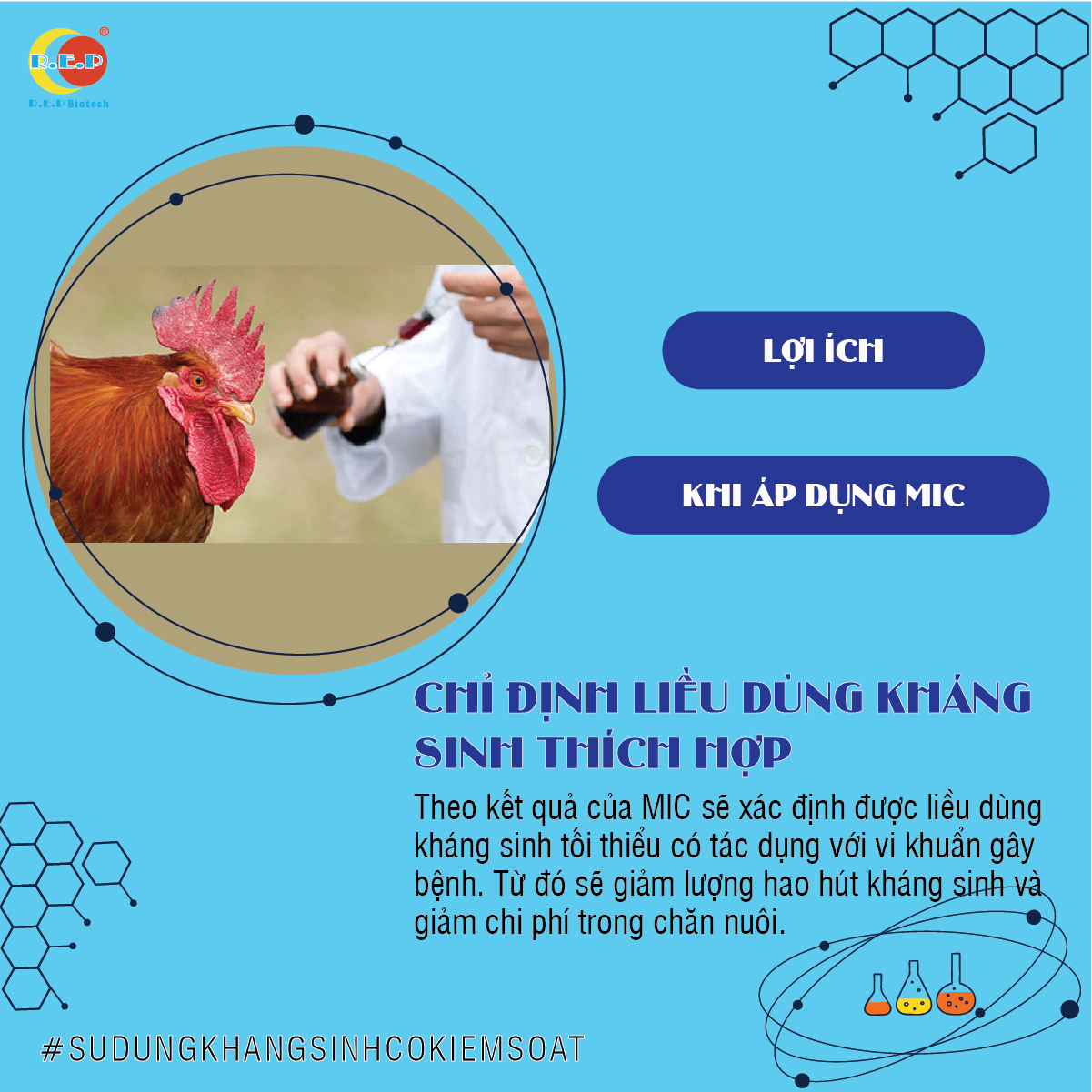 R.E.P
R.E.P Biotech

LỢI ÍCH

KHI ÁP DỤNG MIC

CHỈ ĐỊNH LIỀU DÙNG KHÁNG SINH THÍCH HỢP

Theo kết quả của MIC sẽ xác định được liều dùng kháng sinh tối thiểu có tác dụng với vi khuẩn gây bệnh. Từ đó sẽ giảm lượng hao hút kháng sinh và giảm chi phí trong chăn nuôi.

#SUDUNGKHANGSINHCOKIEMSOAT